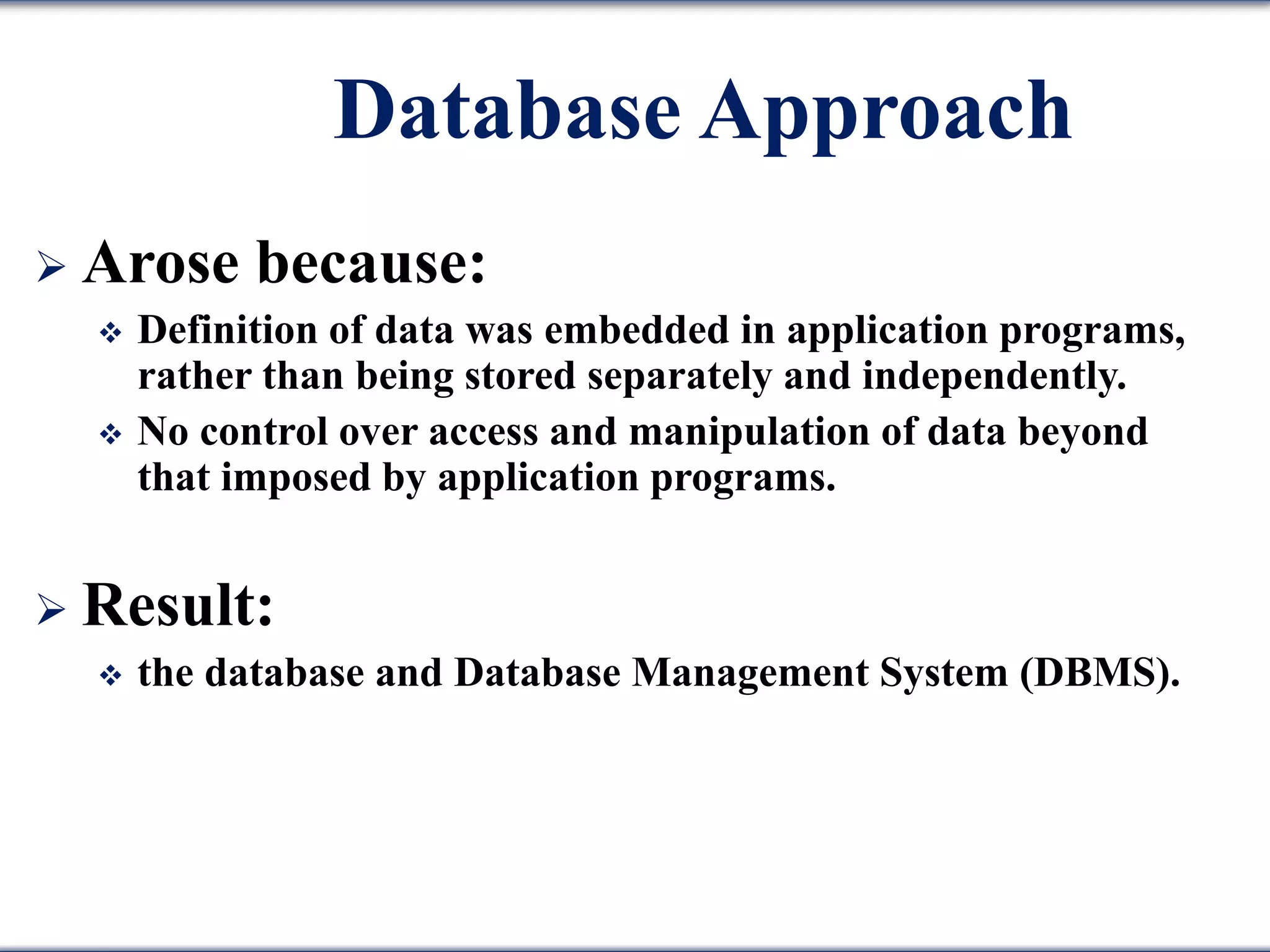 Database Approach

➢ Arose because:

❖ Definition of data was embedded in application programs, rather than being stored separately and independently.

❖ No control over access and manipulation of data beyond that imposed by application programs.

➢ Result:

❖ the database and Database Management System (DBMS).